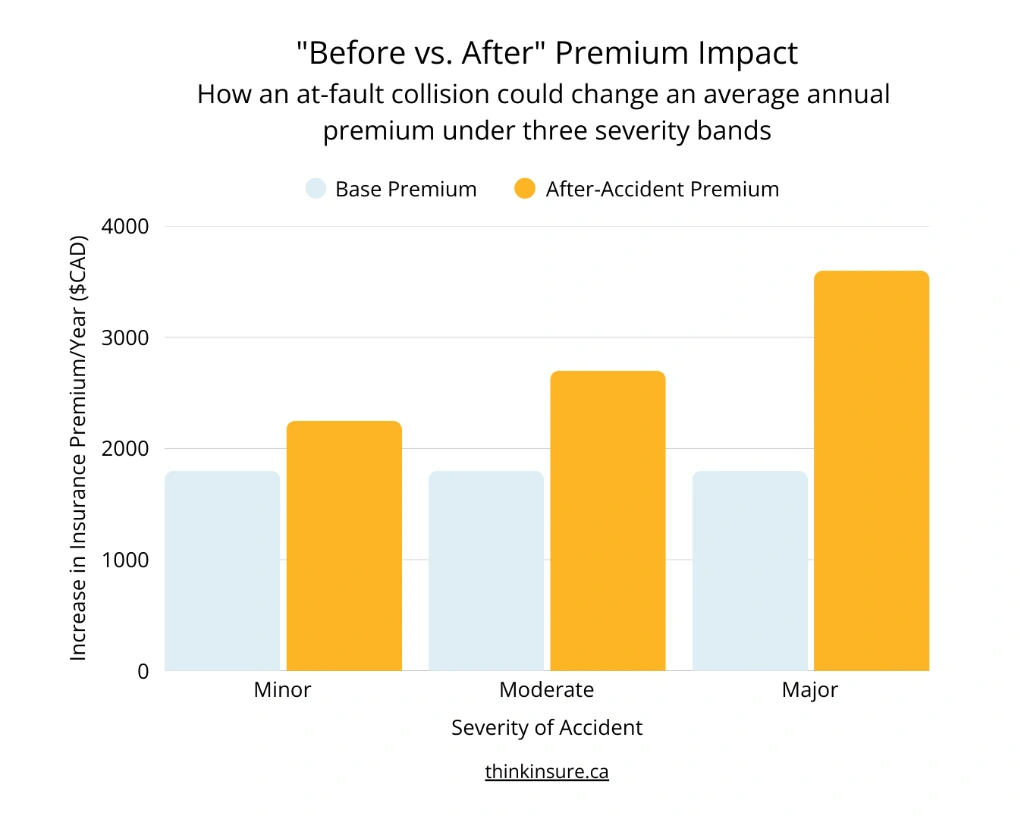 "Before vs. After" Premium Impact

How an at-fault collision could change an average annual premium under three severity bands

Base Premium
After-Accident Premium

Increase in Insurance Premium/Year ($CAD)

4000
3000
2000
1000
0

Minor
Moderate
Major

Severity of Accident

thinkinsure.ca